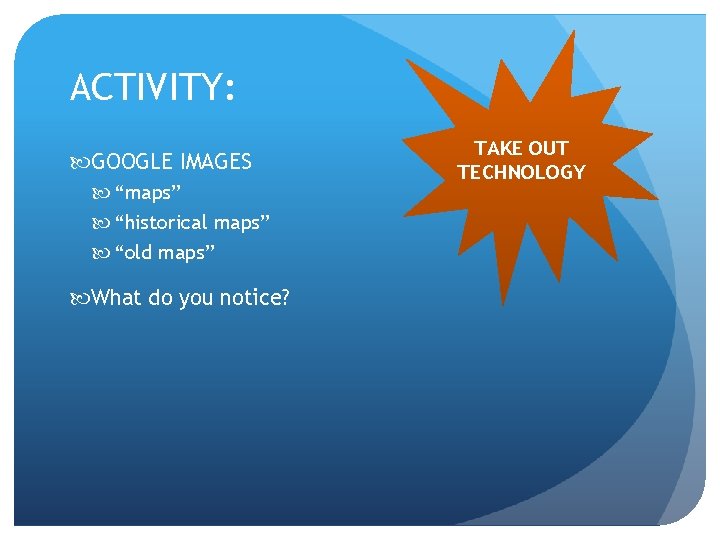 ACTIVITY:

GOOGLE IMAGES
“maps”
“historical maps”
“old maps”

What do you notice?

TAKE OUT TECHNOLOGY